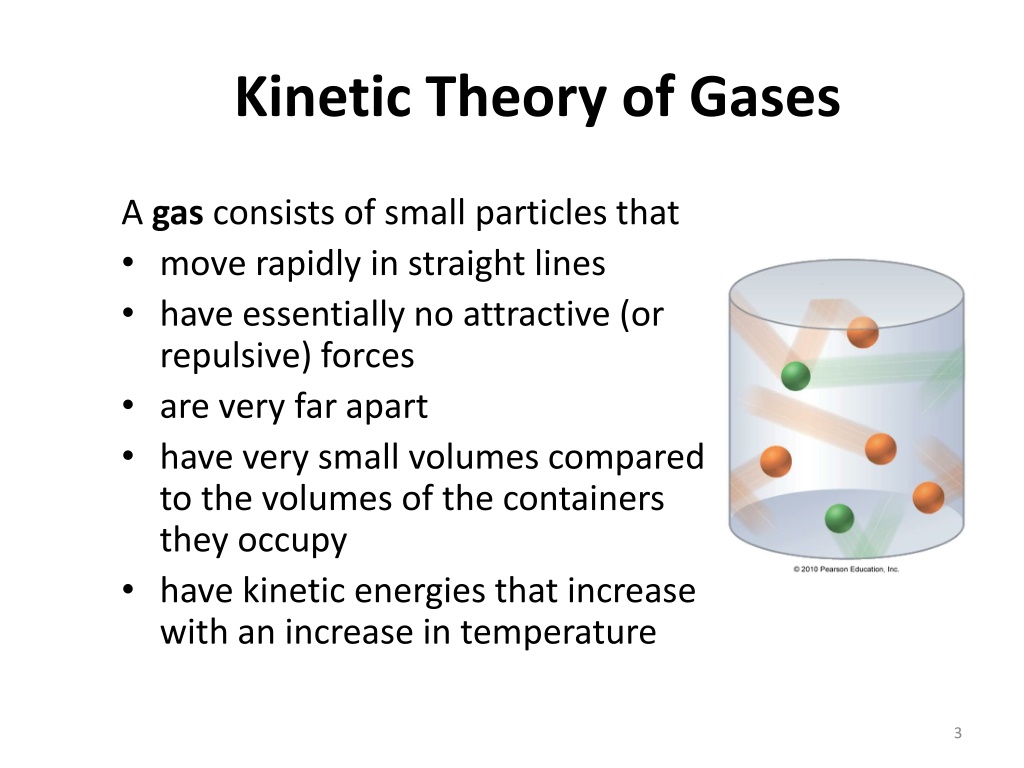 Kinetic Theory of Gases

A gas consists of small particles that
• move rapidly in straight lines
• have essentially no attractive (or repulsive) forces
• are very far apart
• have very small volumes compared to the volumes of the containers they occupy
• have kinetic energies that increase with an increase in temperature

© 2010 Pearson Education, Inc.

3